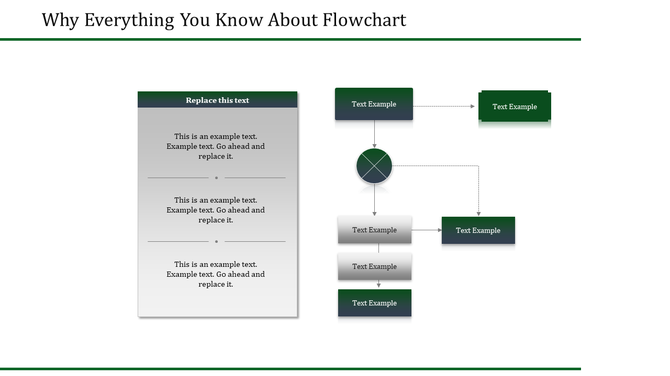 Why Everything You Know About Flowchart

Replace this text

This is an example text. Example text. Go ahead and replace it.

This is an example text. Example text. Go ahead and replace it.

This is an example text. Example text. Go ahead and replace it.

Text Example

Text Example

Text Example

Text Example

Text Example

Text Example